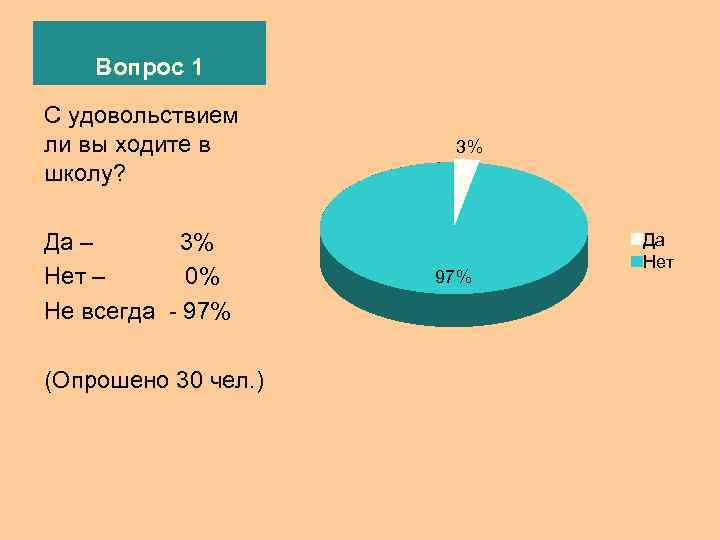 Вопрос 1

С удовольствием ли вы ходите в школу?

Да – 3%
Нет – 0%
Не всегда - 97%

(Опрошено 30 чел.)

3%
97%
Да
Нет